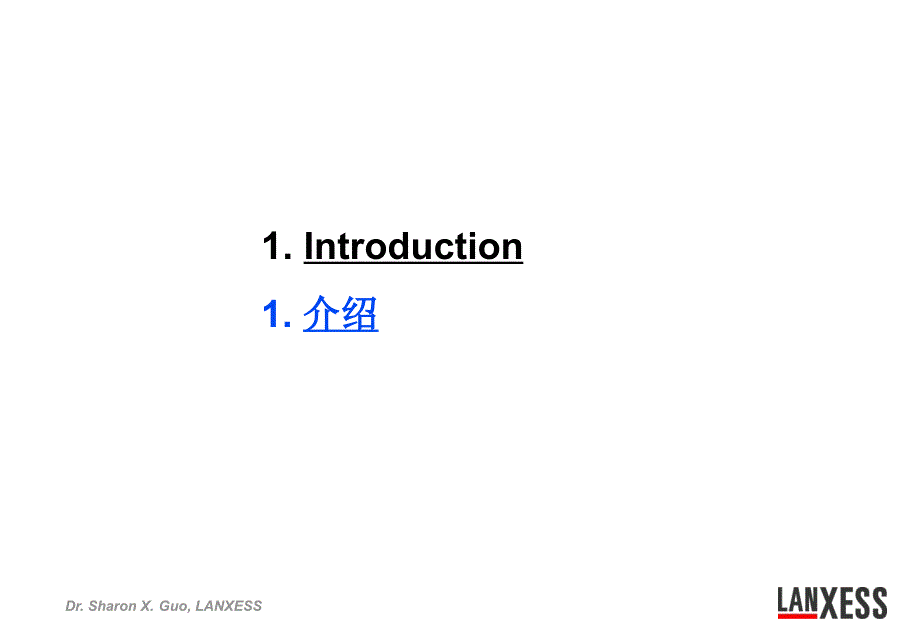 1. Introduction

1. 介绍

Dr. Sharon X. Guo, LANXESS

LANXESS